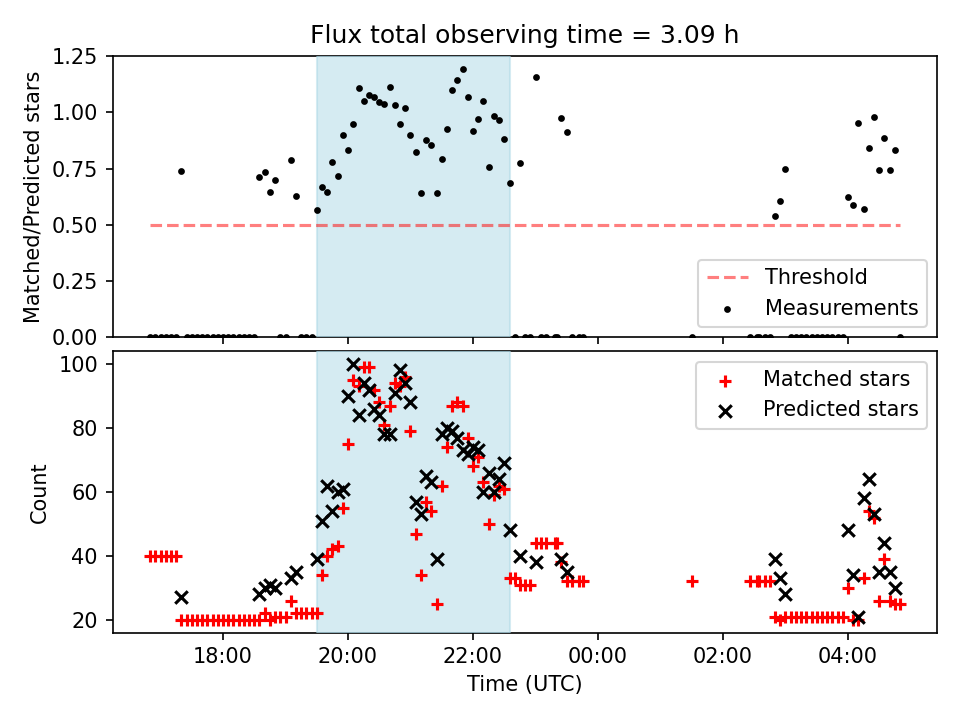 Flux total observing time = 3.09 h

Matched/Predicted stars

1.25
1.00
0.75
0.50
0.25
0.00

Threshold
Measurements

Count

100
80
60
40
20

Matched stars
Predicted stars

18:00
20:00
22:00
00:00
02:00
04:00

Time (UTC)